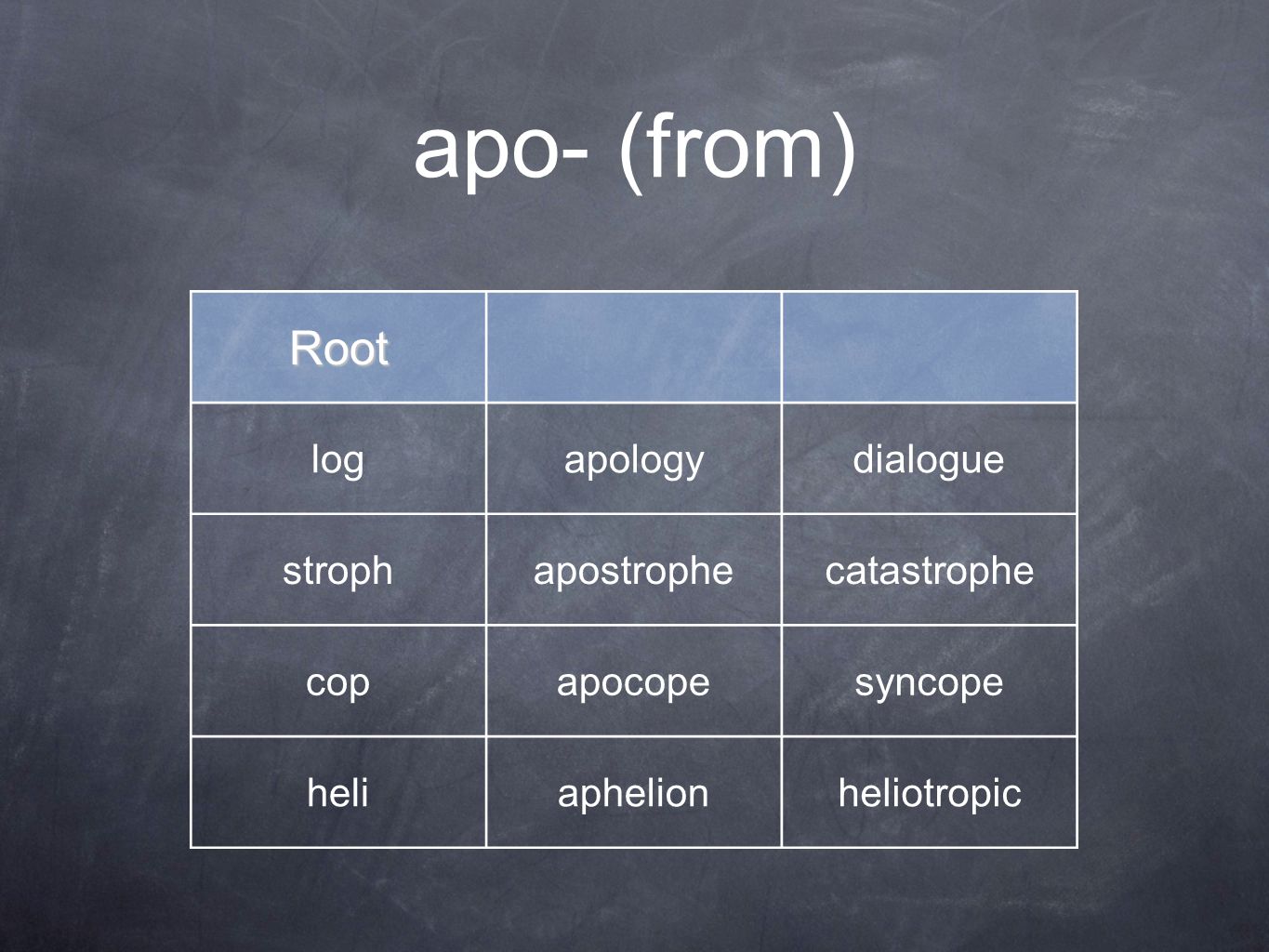 apo- (from)

| Root | | |
|---|---|---|
| log | apology | dialogue |
| stroph | apostrophe | catastrophe |
| cop | apocope | syncope |
| heli | aphelion | heliotropic |